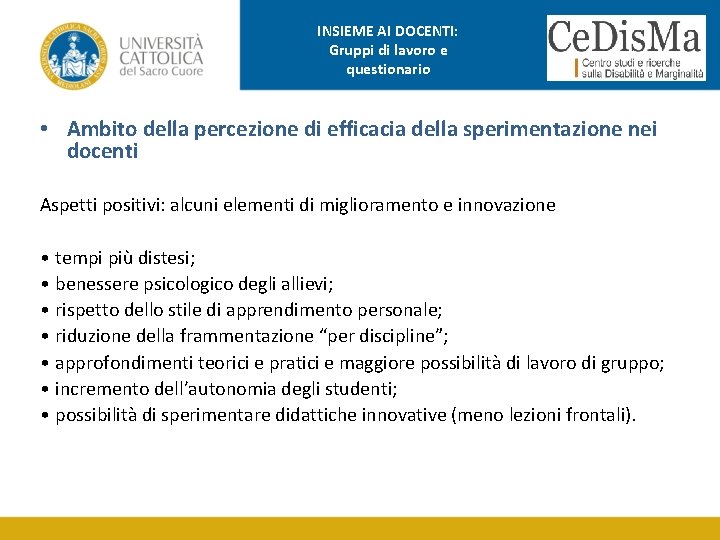 UNIVERSITÀ CATTOLICA del Sacro Cuore

INSIEME AI DOCENTI: Gruppi di lavoro e questionario

CeDisMa
Centro studi e ricerche sulla Disabilità e Marginalità

• Ambito della percezione di efficacia della sperimentazione nei docenti

Aspetti positivi: alcuni elementi di miglioramento e innovazione

• tempi più distesi;
• benessere psicologico degli allievi;
• rispetto dello stile di apprendimento personale;
• riduzione della frammentazione “per discipline”;
• approfondimenti teorici e pratici e maggiore possibilità di lavoro di gruppo;
• incremento dell’autonomia degli studenti;
• possibilità di sperimentare didattiche innovative (meno lezioni frontali).